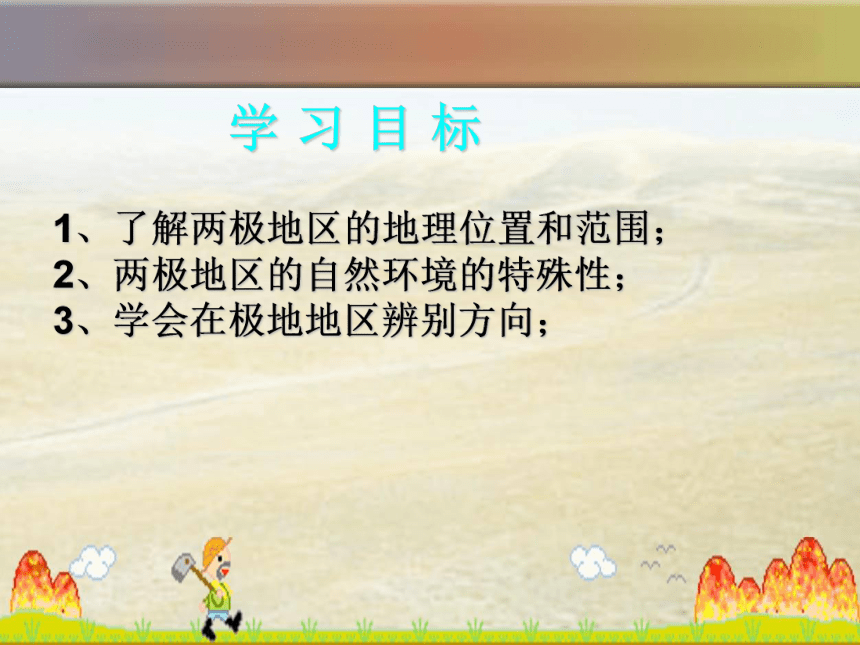 学 习 目 标

1、了解两极地区的地理位置和范围；
2、两极地区的自然环境的特殊性；
3、学会在极地地区辨别方向；